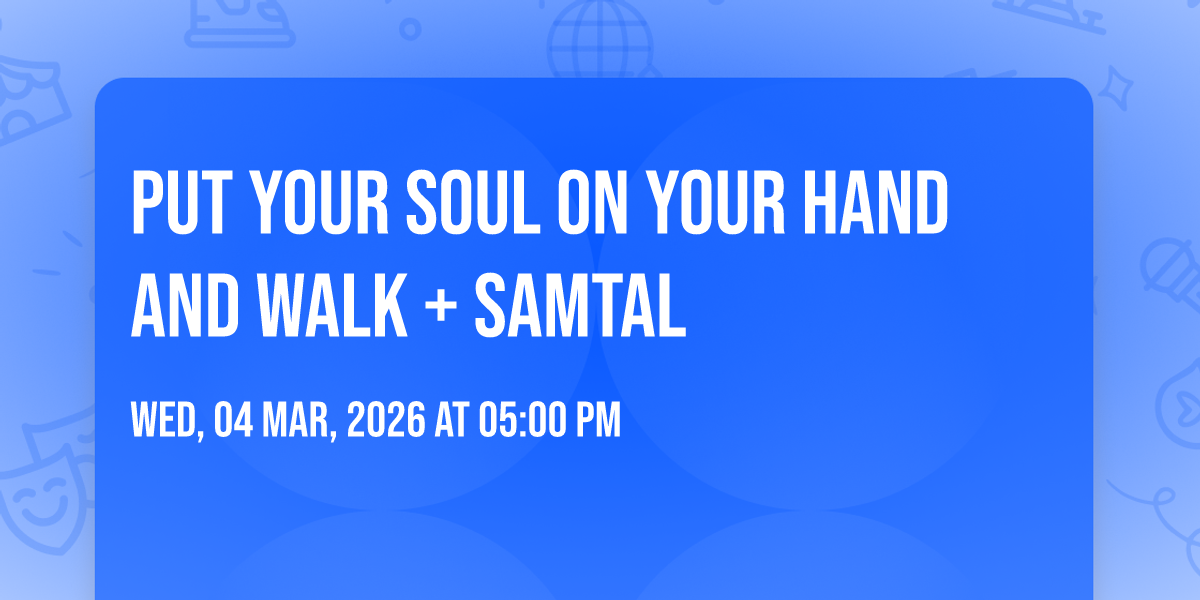 PUT YOUR SOUL ON YOUR HAND AND WALK + SAMTAL

WED, 04 MAR, 2026 AT 05:00 PM